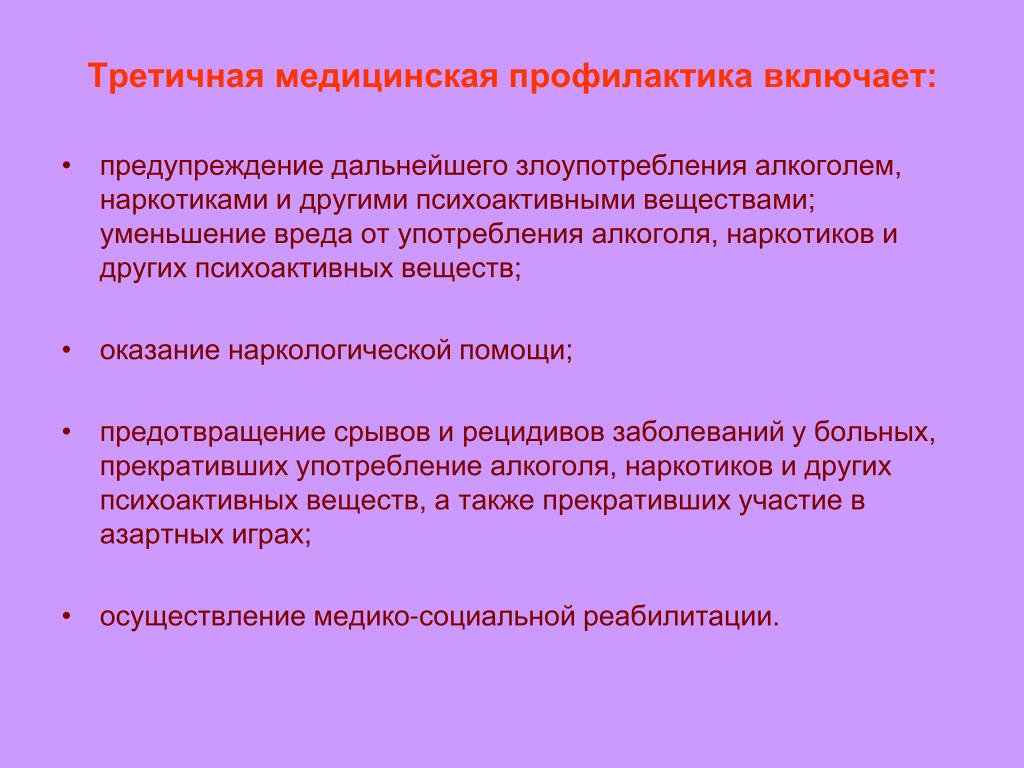 Третичная медицинская профилактика включает:

• предупреждение дальнейшего злоупотребления алкоголем, наркотиками и другими психоактивными веществами; уменьшение вреда от употребления алкоголя, наркотиков и других психоактивных веществ;

• оказание наркологической помощи;

• предотвращение срывов и рецидивов заболеваний у больных, прекративших употребление алкоголя, наркотиков и других психоактивных веществ, а также прекративших участие в азартных играх;

• осуществление медико-социальной реабилитации.